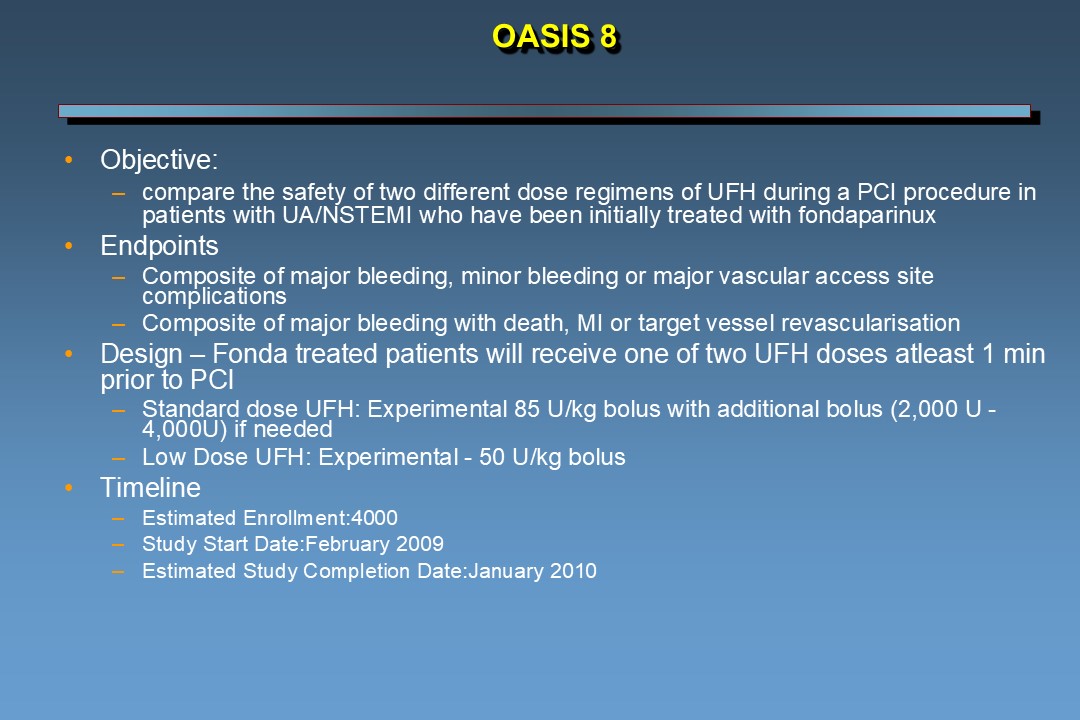 OASIS 8

• Objective:
– compare the safety of two different dose regimens of UFH during a PCI procedure in patients with UA/NSTEMI who have been initially treated with fondaparinux
• Endpoints
– Composite of major bleeding, minor bleeding or major vascular access site complications
– Composite of major bleeding with death, MI or target vessel revascularisation
• Design – Fonda treated patients will receive one of two UFH doses atleast 1 min prior to PCI
– Standard dose UFH: Experimental 85 U/kg bolus with additional bolus (2,000 U - 4,000U) if needed
– Low Dose UFH: Experimental - 50 U/kg bolus
• Timeline
– Estimated Enrollment:4000
– Study Start Date:February 2009
– Estimated Study Completion Date:January 2010